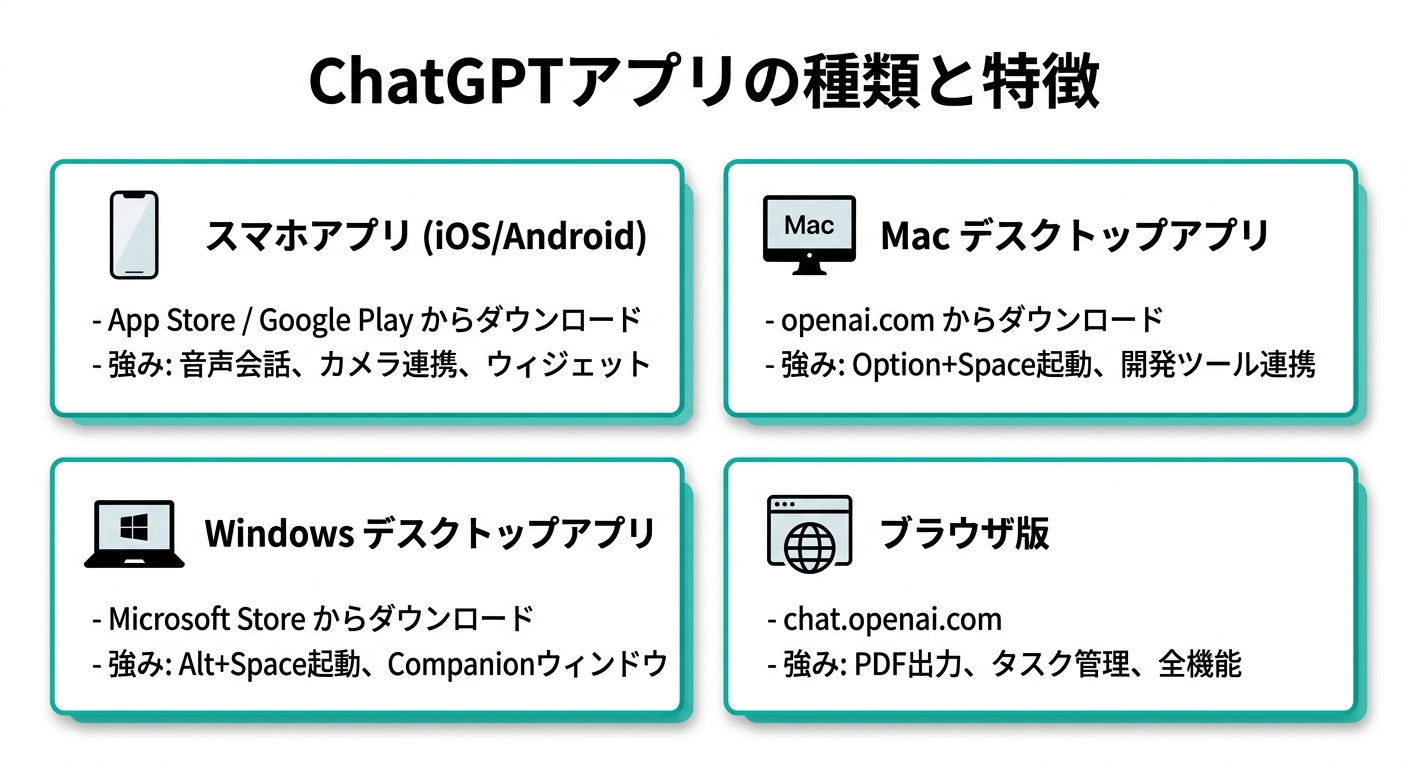 ChatGPTアプリの種類と特徴

スマホアプリ (iOS/Android)

- App Store / Google Play からダウンロード
- 強み: 音声会話、カメラ連携、ウィジェット

Mac

Mac デスクトップアプリ

- openai.com からダウンロード
- 強み: Option+Space起動、開発ツール連携

Windows デスクトップアプリ

- Microsoft Store からダウンロード
- 強み: Alt+Space起動、Companionウィンドウ

ブラウザ版

- chat.openai.com
- 強み: PDF出力、タスク管理、全機能